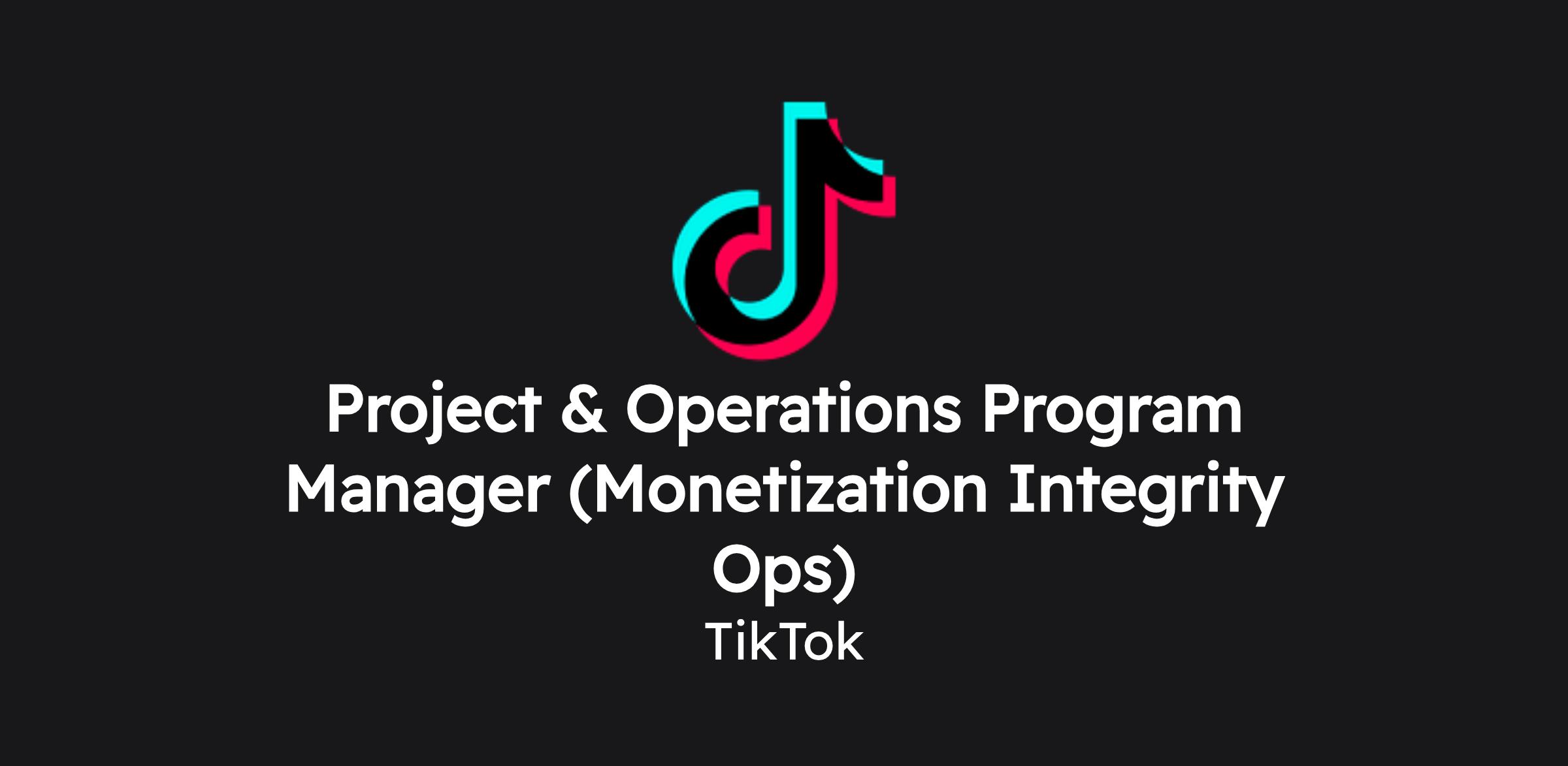 Project & Operations Program Manager (Monetization Integrity Ops)

TikTok